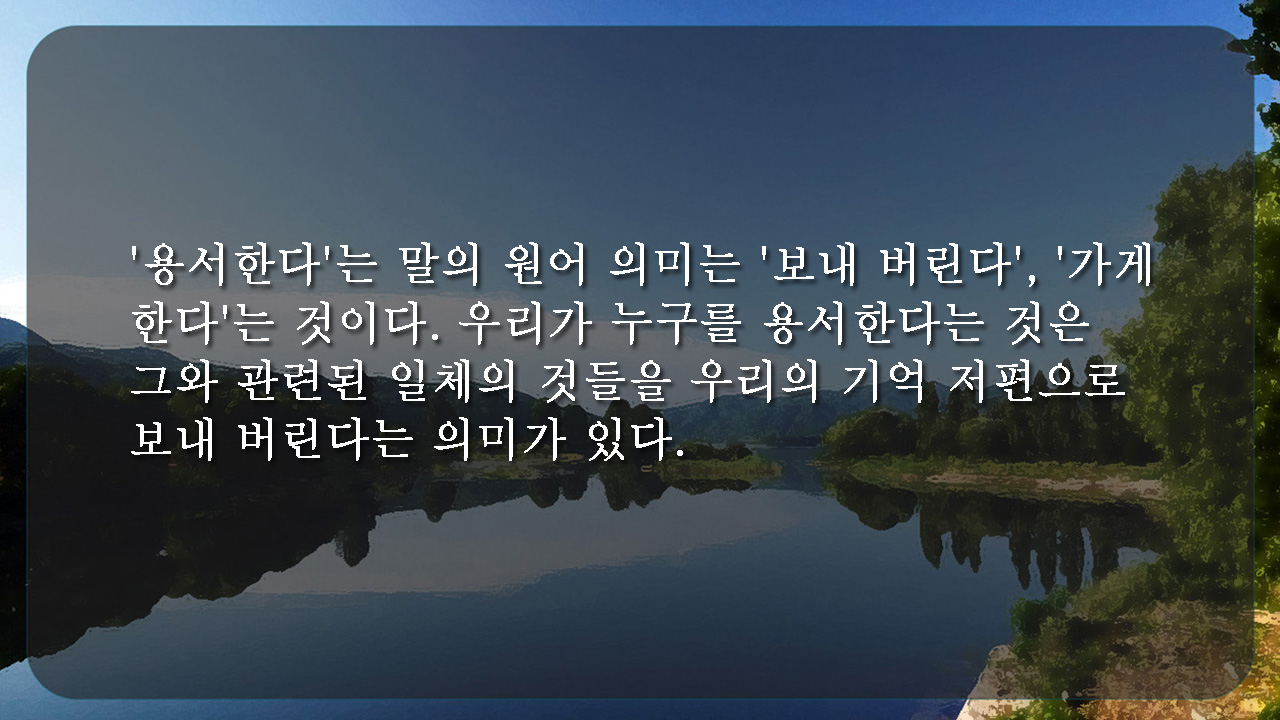 '용서한다'는 말의 원어 의미는 '보내 버린다', '가게 한다'는 것이다. 우리가 누구를 용서한다는 것은 그와 관련된 일체의 것들을 우리의 기억 저편으로 보내 버린다는 의미가 있다.